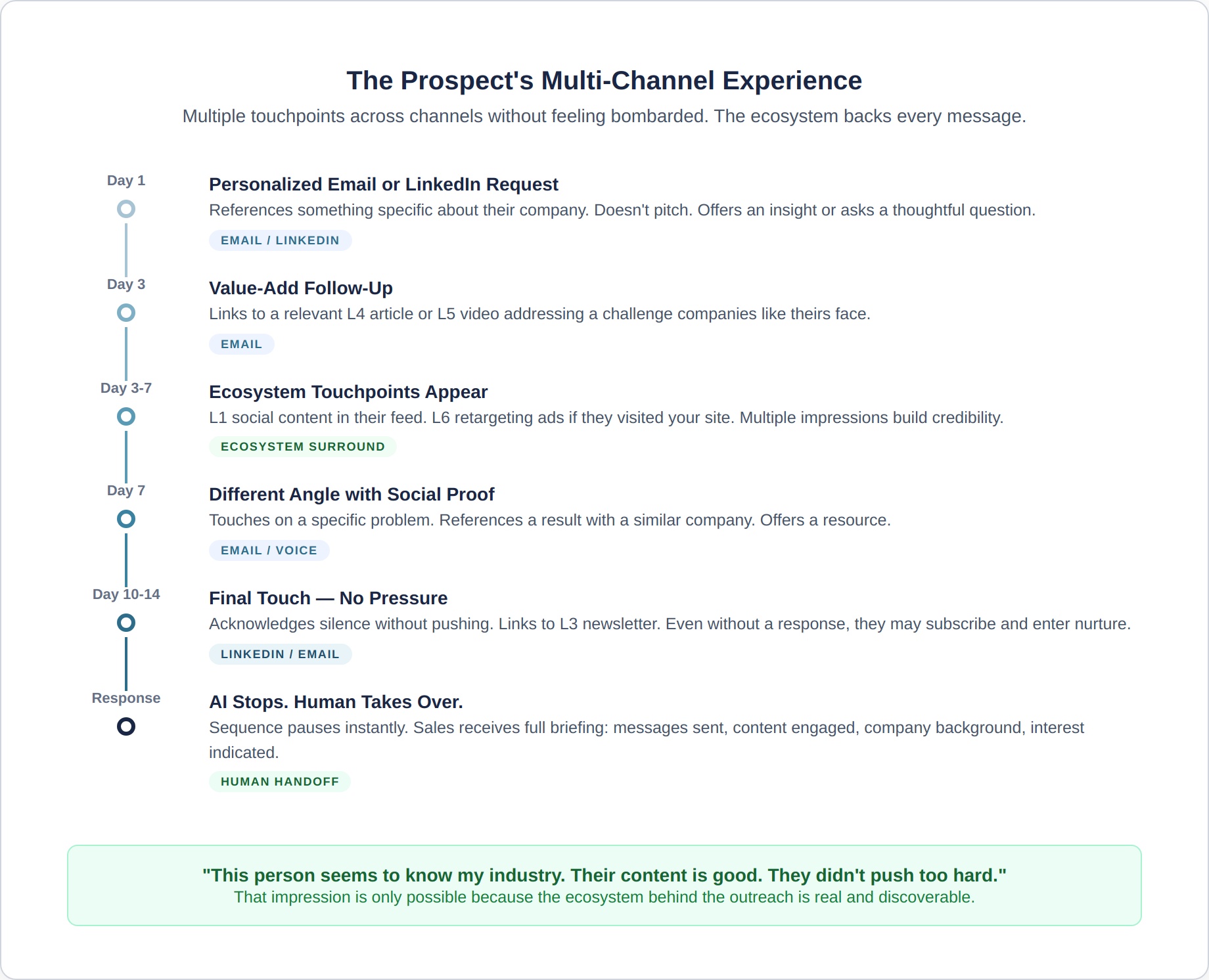 The Prospect's Multi-Channel Experience

Multiple touchpoints across channels without feeling bombarded. The ecosystem backs every message.

Day 1

Personalized Email or LinkedIn Request

References something specific about their company. Doesn't pitch. Offers an insight or asks a thoughtful question.

EMAIL / LINKEDIN

Day 3

Value-Add Follow-Up

Links to a relevant L4 article or L5 video addressing a challenge companies like theirs face.

EMAIL

Day 3-7

Ecosystem Touchpoints Appear

L1 social content in their feed. L6 retargeting ads if they visited your site. Multiple impressions build credibility.

ECOSYSTEM SURROUND

Day 7

Different Angle with Social Proof

Touches on a specific problem. References a result with a similar company. Offers a resource.

EMAIL / VOICE

Day 10-14

Final Touch — No Pressure

Acknowledges silence without pushing. Links to L3 newsletter. Even without a response, they may subscribe and enter nurture.

LINKEDIN / EMAIL

Response

AI Stops. Human Takes Over.

Sequence pauses instantly. Sales receives full briefing: messages sent, content engaged, company background, interest indicated.

HUMAN HANDOFF

"This person seems to know my industry. Their content is good. They didn't push too hard."

That impression is only possible because the ecosystem behind the outreach is real and discoverable.